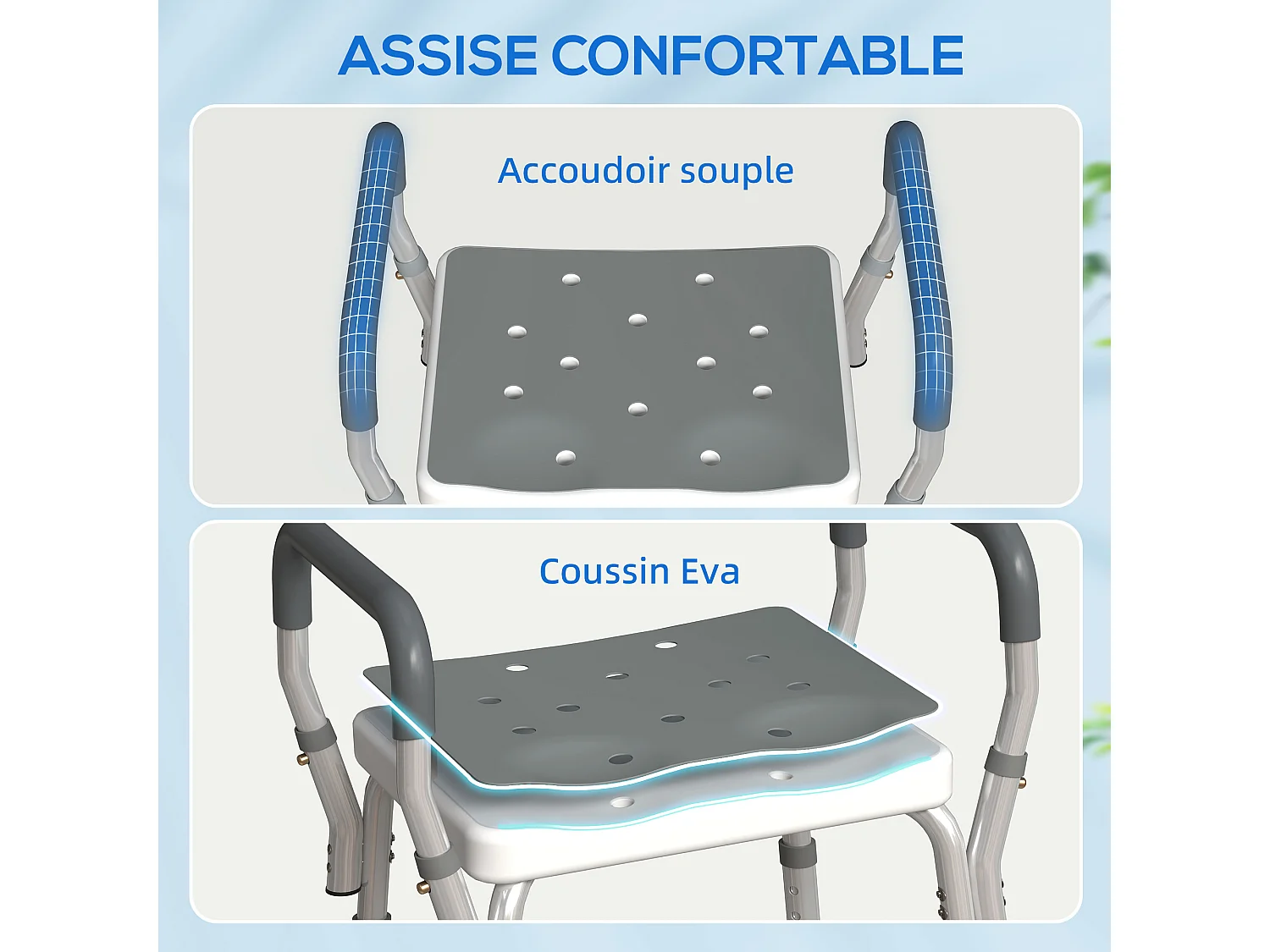 ASSISE CONFORTABLE

Accoudoir souple

Coussin Eva